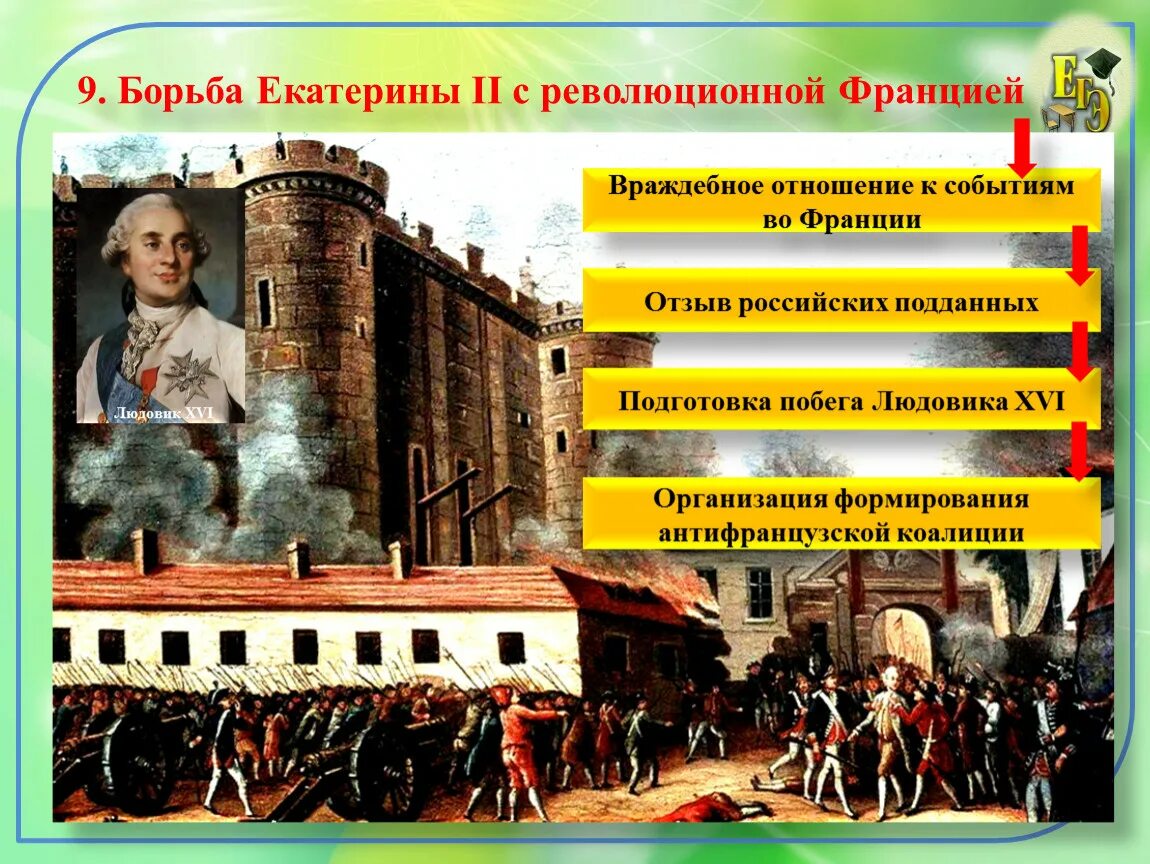 9. Борьба Екатерины II с революционной Францией

ЕГЭ

Людовик XVI

Враждебное отношение к событиям во Франции

Отзыв российских подданных

Подготовка побега Людовика XVI

Организация формирования антифранцузской коалиции